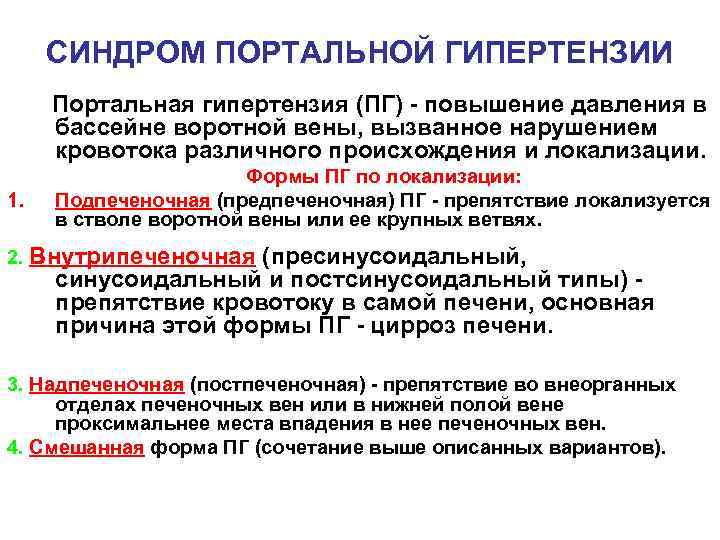 СИНДРОМ ПОРТАЛЬНОЙ ГИПЕРТЕНЗИИ

Портальная гипертензия (ПГ) - повышение давления в бассейне воротной вены, вызванное нарушением кровотока различного происхождения и локализации.

Формы ПГ по локализации:

1. Подпеченочная (предпеченочная) ПГ - препятствие локализуется в стволе воротной вены или ее крупных ветвях.

2. Внутрипеченочная (пресинусоидальный, синусоидальный и постсинусоидальный типы) - препятствие кровотоку в самой печени, основная причина этой формы ПГ - цирроз печени.

3. Надпеченочная (постпеченочная) - препятствие во внеорганных отделах печеночных вен или в нижней полой вене проксимальнее места впадения в нее печеночных вен.

4. Смешанная форма ПГ (сочетание выше описанных вариантов).